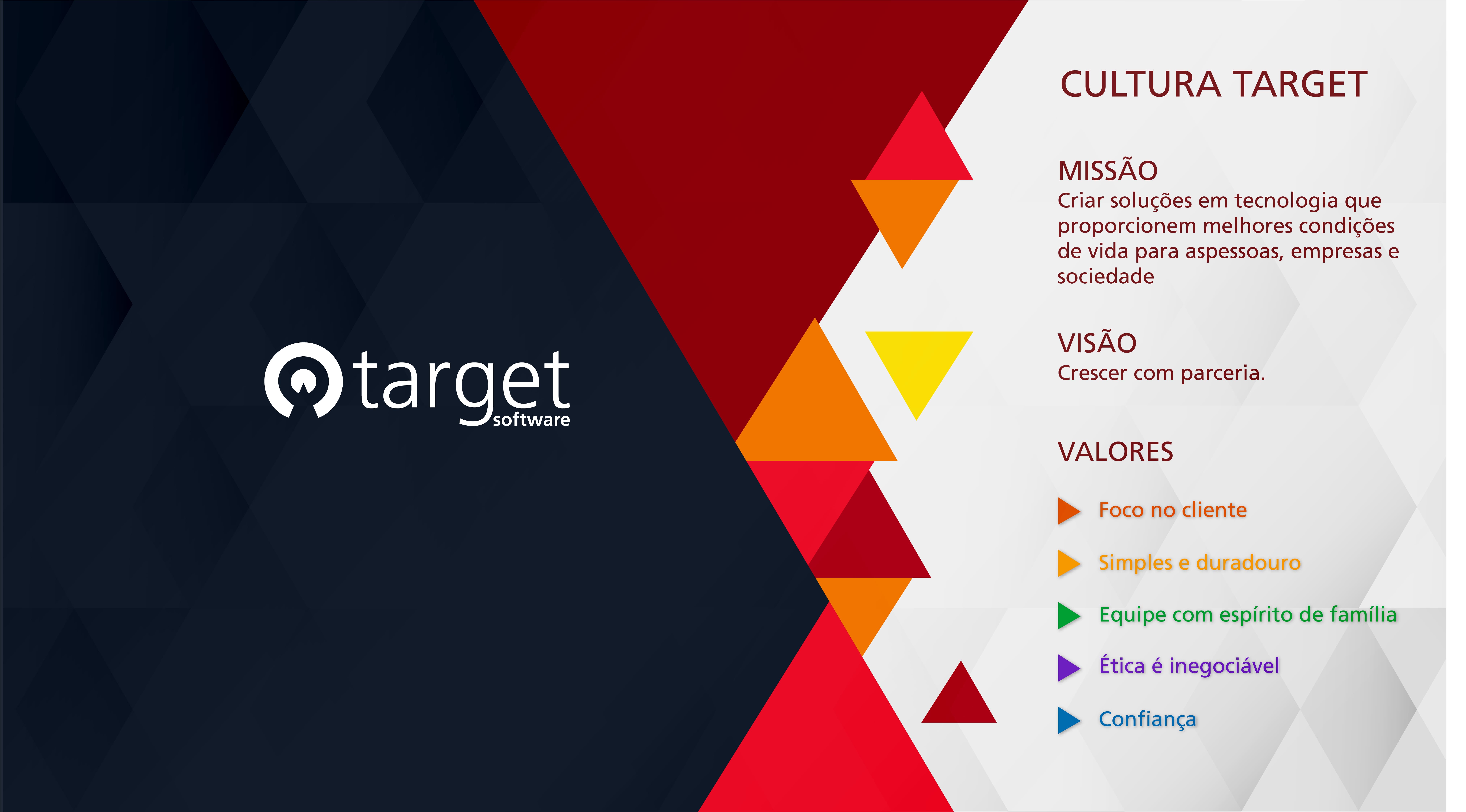 target
software

CULTURA TARGET

MISSÃO
Criar soluções em tecnologia que proporcionem melhores condições de vida para aspessoas, empresas e sociedade

VISÃO
Crescer com parceria.

VALORES

Foco no cliente

Simples e duradouro

Equipe com espírito de família

Ética é inegociável

Confiança